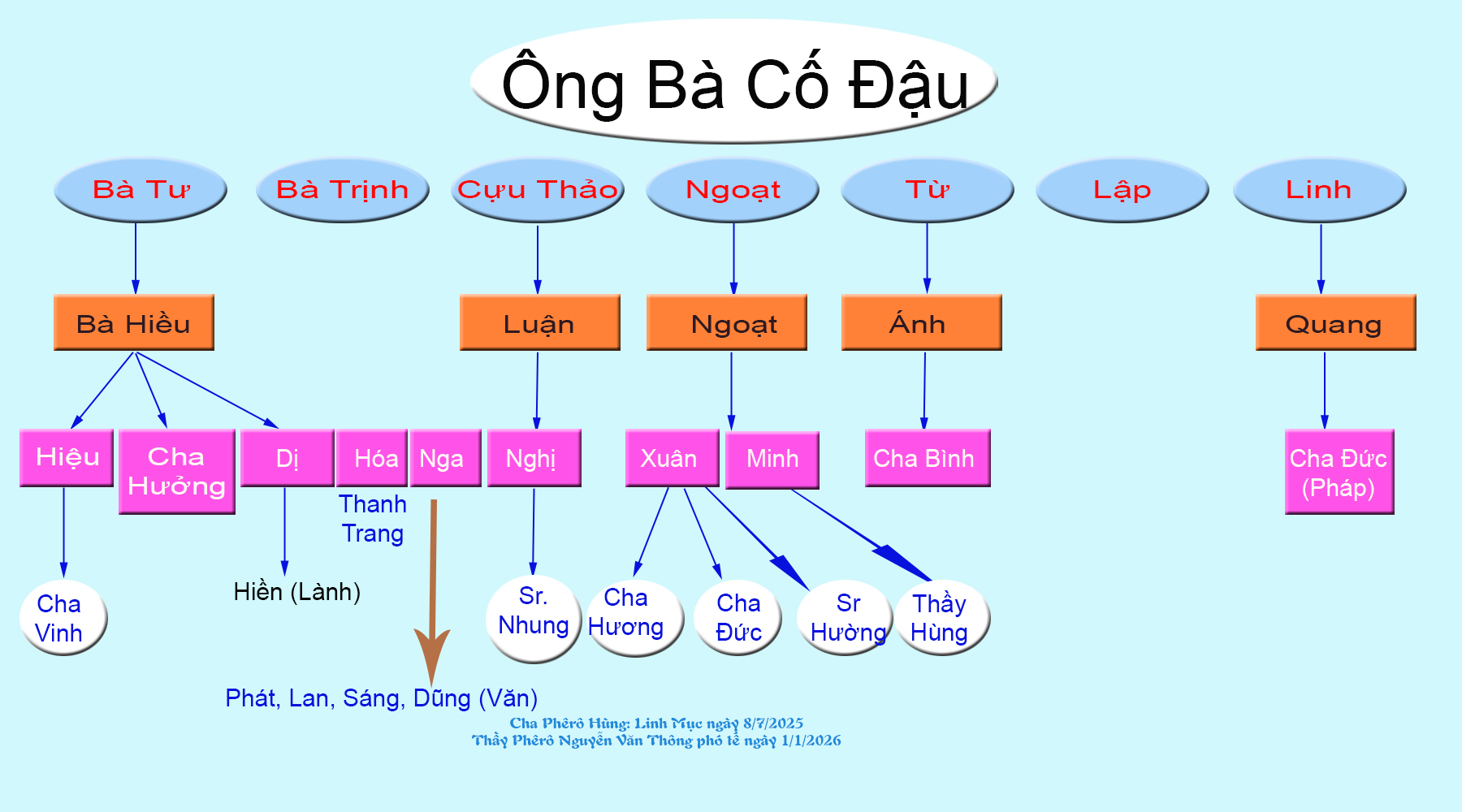 Ông Bà Cố Đậu

Bà Tư
Bà Trịnh
Cựu Thảo
Ngoạt
Từ
Lập
Linh

Bà Hiều
Luận
Ngoạt
Ánh
Quang

Hiệu
Cha Hưởng
Dị
Hóa
Nga
Nghị
Xuân
Minh
Cha Bình
Cha Đức (Pháp)

Thanh Trang

Cha Vinh
Hiền (Lành)
Sr. Nhung
Cha Hương
Cha Đức
Sr Hường
Thầy Hùng

Phát, Lan, Sáng, Dũng (Văn)

Cha Phêrô Hùng: Linh Mục ngày 8/7/2025
Thầy Phêrô Nguyễn Văn Thông phó tế ngày 1/1/2026